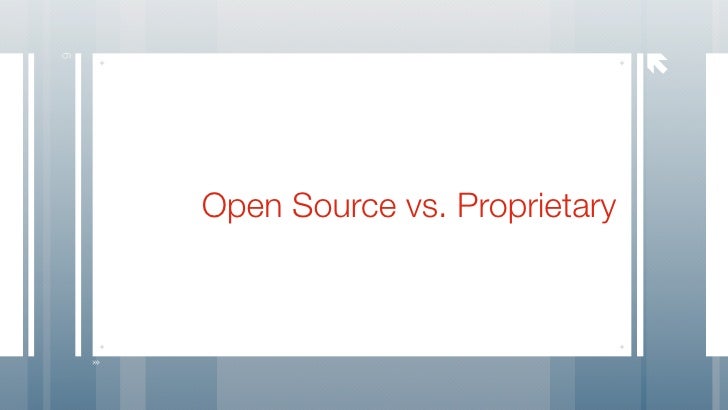 Open Source vs. Proprietary